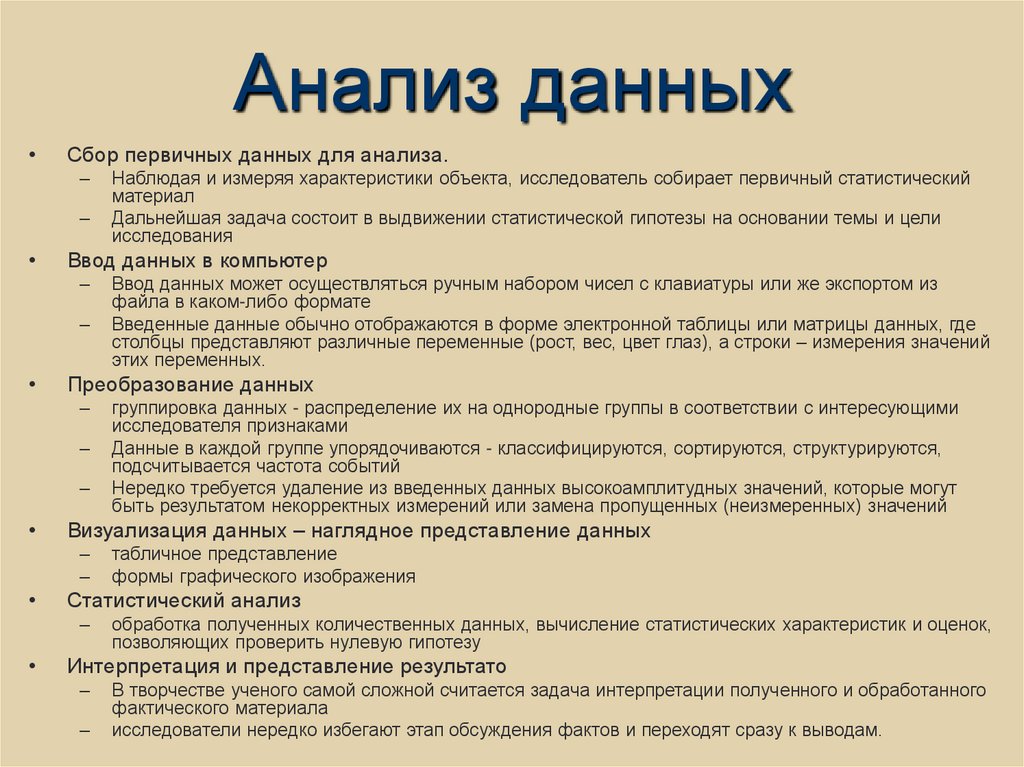 Анализ данных

• Сбор первичных данных для анализа.
  – Наблюдая и измеряя характеристики объекта, исследователь собирает первичный статистический материал
  – Дальнейшая задача состоит в выдвижении статистической гипотезы на основании темы и цели исследования
• Ввод данных в компьютер
  – Ввод данных может осуществляться ручным набором чисел с клавиатуры или же экспортом из файла в каком-либо формате
  – Введенные данные обычно отображаются в форме электронной таблицы или матрицы данных, где столбцы представляют различные переменные (рост, вес, цвет глаз), а строки – измерения значений этих переменных.
• Преобразование данных
  – группировка данных - распределение их на однородные группы в соответствии с интересующими исследователя признаками
  – Данные в каждой группе упорядочиваются - классифицируются, сортируются, структурируются, подсчитывается частота событий
  – Нередко требуется удаление из введенных данных высокоамплитудных значений, которые могут быть результатом некорректных измерений или замена пропущенных (неизмеренных) значений
• Визуализация данных – наглядное представление данных
  – табличное представление
  – формы графического изображения
• Статистический анализ
  – обработка полученных количественных данных, вычисление статистических характеристик и оценок, позволяющих проверить нулевую гипотезу
• Интерпретация и представление результато
  – В творчестве ученого самой сложной считается задача интерпретации полученного и обработанного фактического материала
  – исследователи нередко избегают этап обсуждения фактов и переходят сразу к выводам.